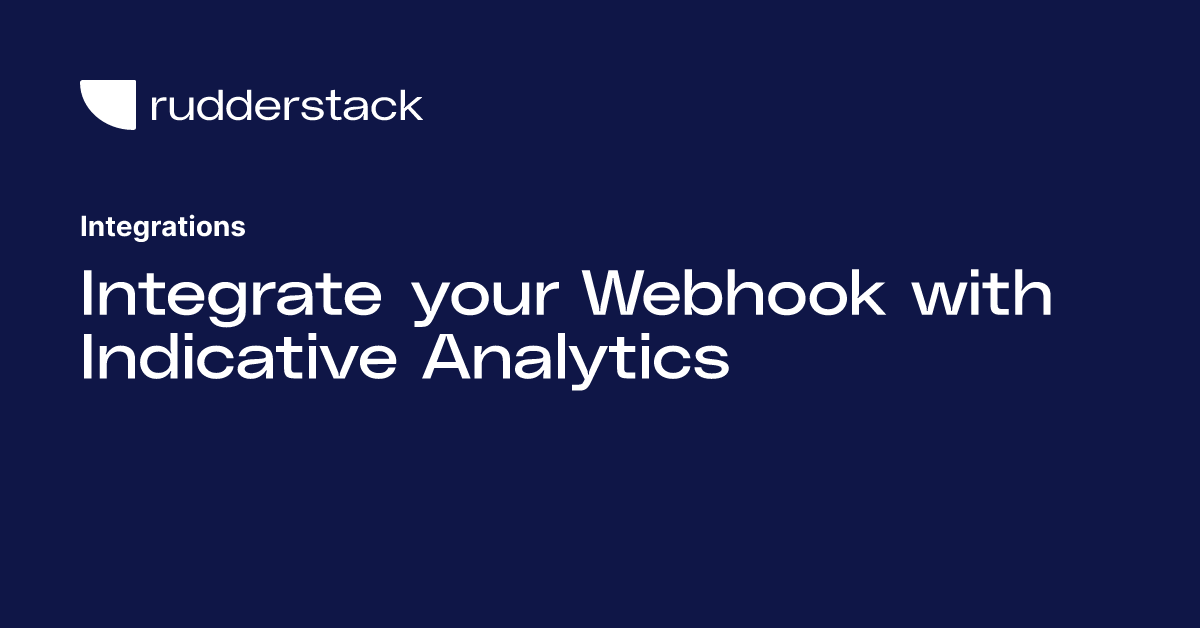 rudderstack

Integrations

Integrate your Webhook with Indicative Analytics